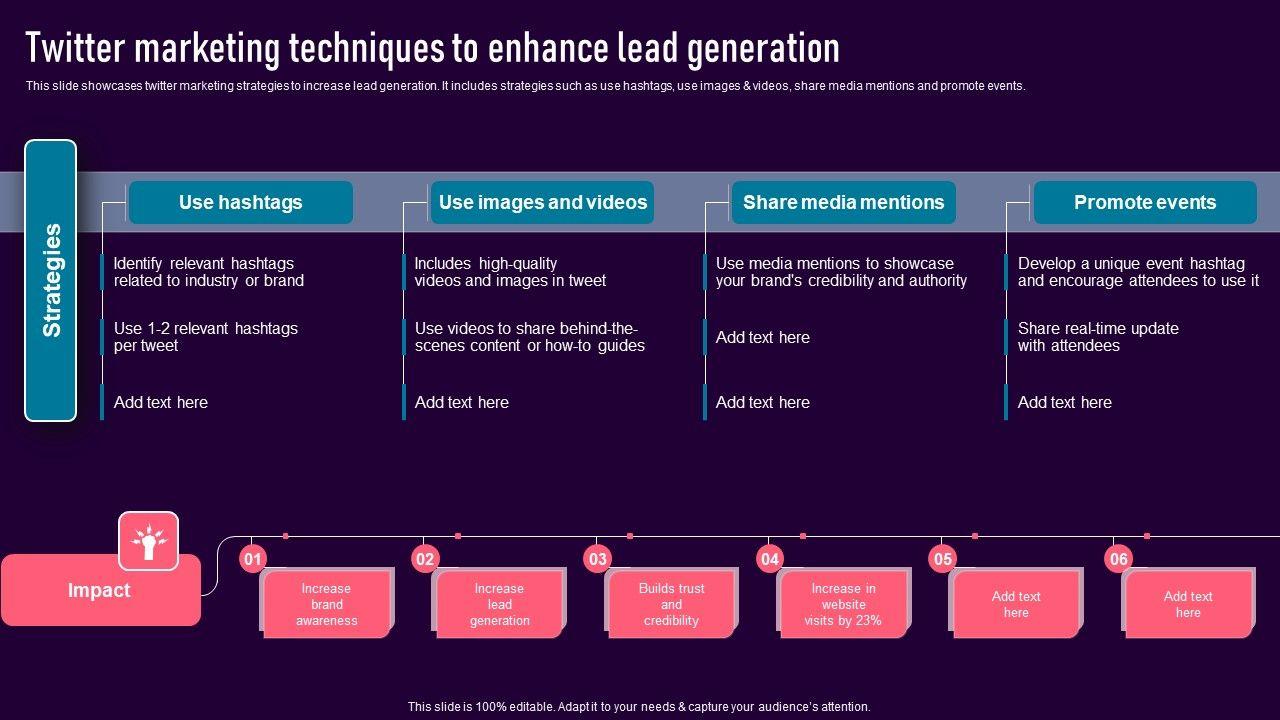 Twitter marketing techniques to enhance lead generation

This slide showcases twitter marketing strategies to increase lead generation. It includes strategies such as use hashtags, use images & videos, share media mentions and promote events.

Strategies

Use hashtags

Identify relevant hashtags related to industry or brand

Use 1-2 relevant hashtags per tweet

Add text here

Use images and videos

Includes high-quality videos and images in tweet

Use videos to share behind-the-scenes content or how-to guides

Add text here

Share media mentions

Use media mentions to showcase your brand's credibility and authority

Add text here

Add text here

Promote events

Develop a unique event hashtag and encourage attendees to use it

Share real-time update with attendees

Add text here

Impact

01 Increase brand awareness

02 Increase lead generation

03 Builds trust and credibility

04 Increase in website visits by 23%

05 Add text here

06 Add text here

This slide is 100% editable. Adapt it to your needs & capture your audience's attention.